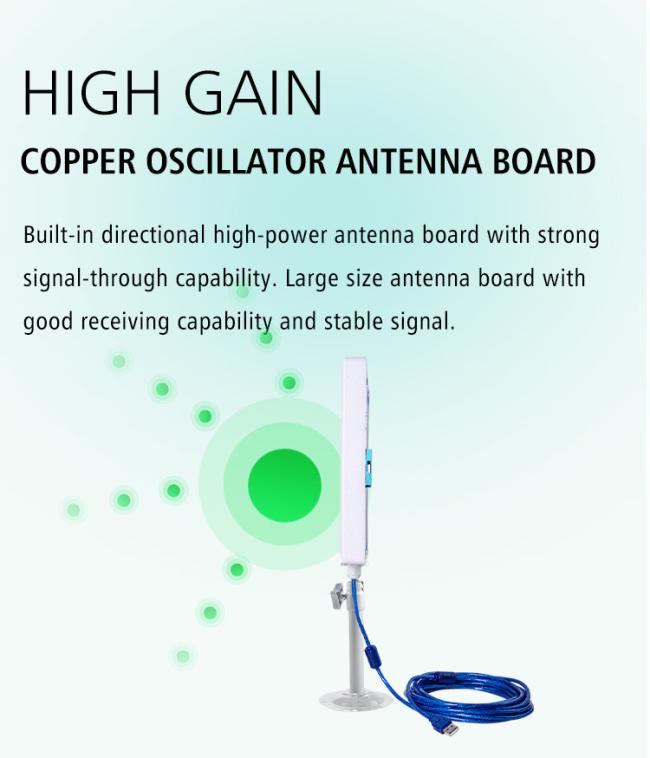 HIGH GAIN

COPPER OSCILLATOR ANTENNA BOARD

Built-in directional high-power antenna board with strong signal-through capability. Large size antenna board with good receiving capability and stable signal.